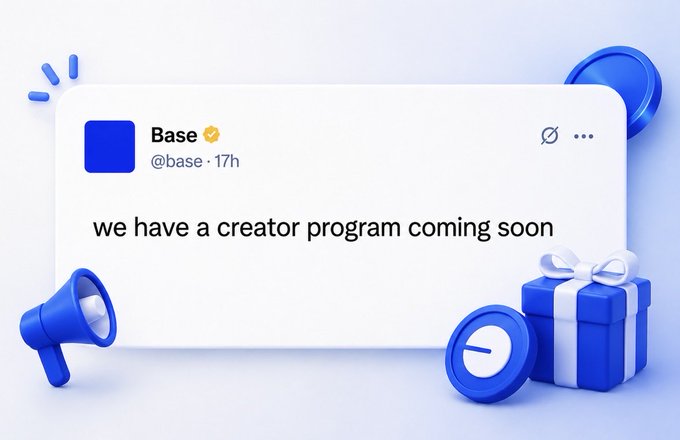 Base
@base · 17h

we have a creator program coming soon